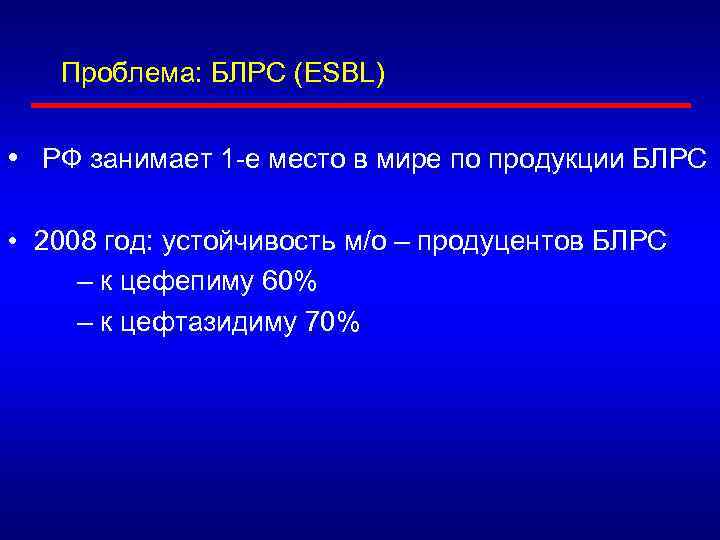 Проблема: БЛРС (ESBL)

• РФ занимает 1-е место в мире по продукции БЛРС

• 2008 год: устойчивость м/о – продуцентов БЛРС
– к цефепиму 60%
– к цефтазидиму 70%